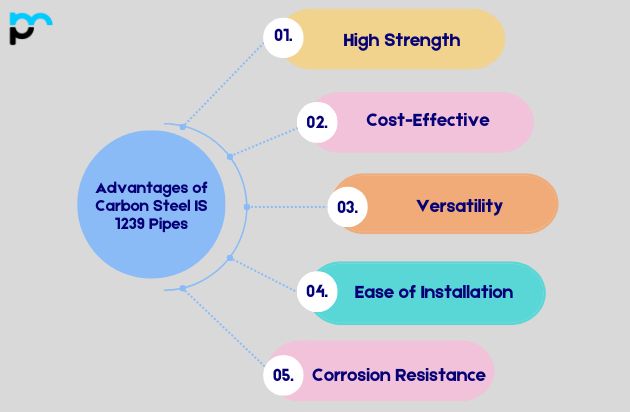 Advantages of Carbon Steel IS 1239 Pipes

01. High Strength

02. Cost-Effective

03. Versatility

04. Ease of Installation

05. Corrosion Resistance